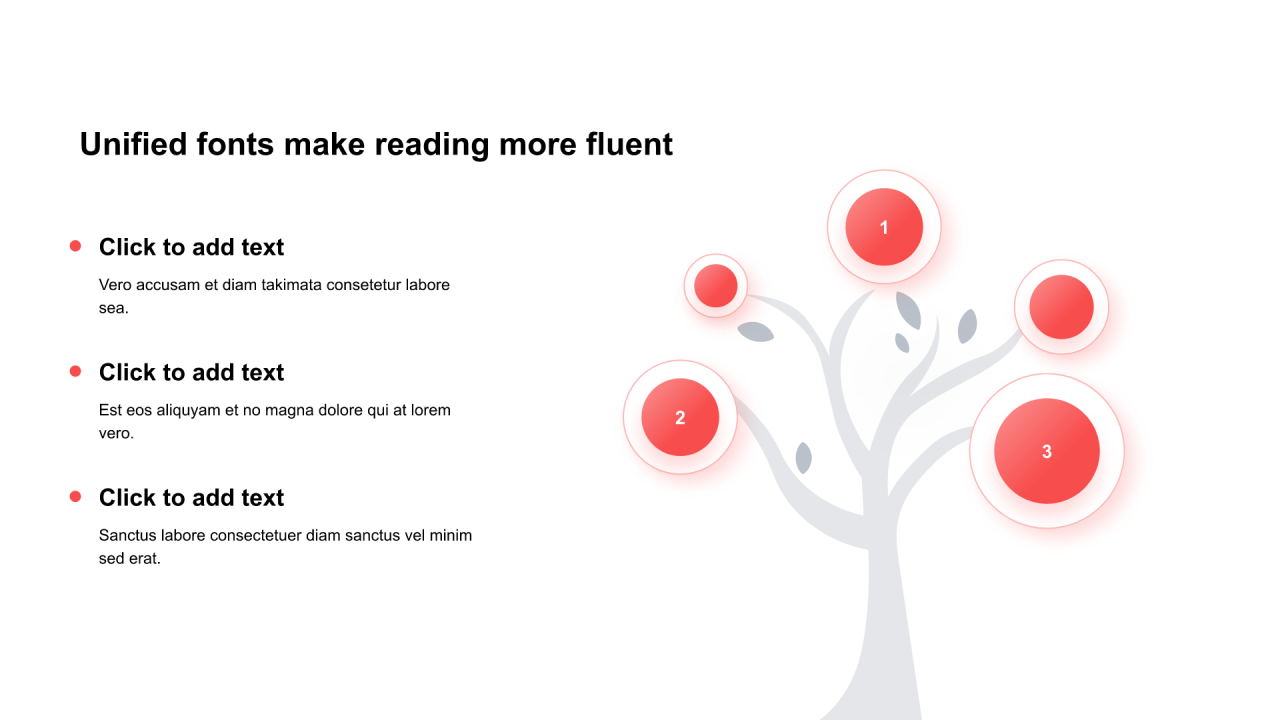 Unified fonts make reading more fluent

Click to add text

Vero accusam et diam takimata consetetur labore sea.

Click to add text

Est eos aliquyam et no magna dolore qui at lorem vero.

Click to add text

Sanctus labore consectetuer diam sanctus vel minim sed erat.

1

2

3